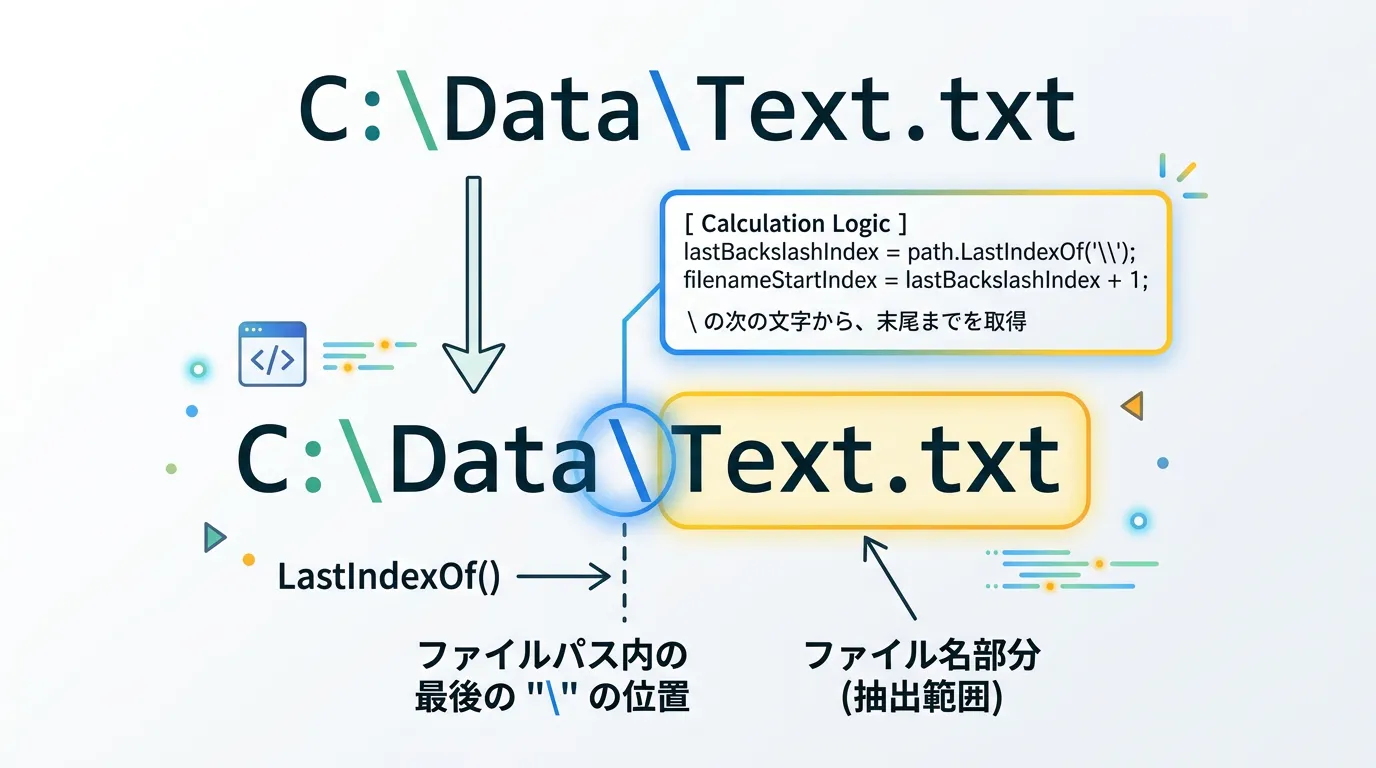 C:\Data\Text.txt

[ Calculation Logic ]
lastBackslashIndex = path.LastIndexOf('\\');
filenameStartIndex = lastBackslashIndex + 1;

\ の次の文字から、末尾までを取得

</>

C:\Data\Text.txt

LastIndexOf()

ファイルパス内の
最後の "\" の位置

ファイル名部分
(抽出範囲)